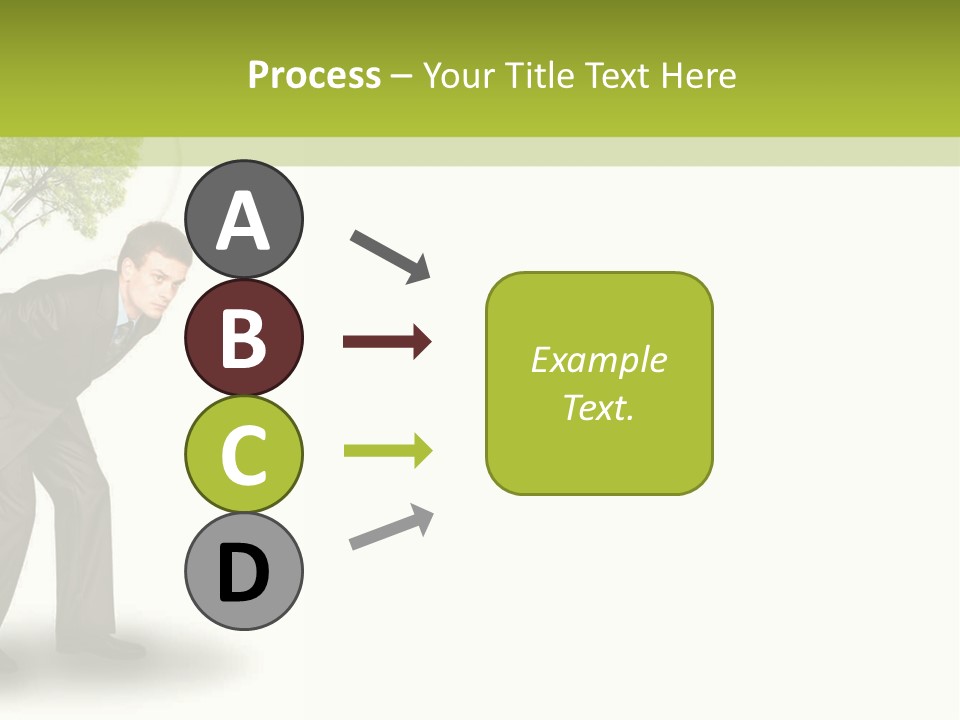 Process – Your Title Text Here

A

B

C

D

Example Text.